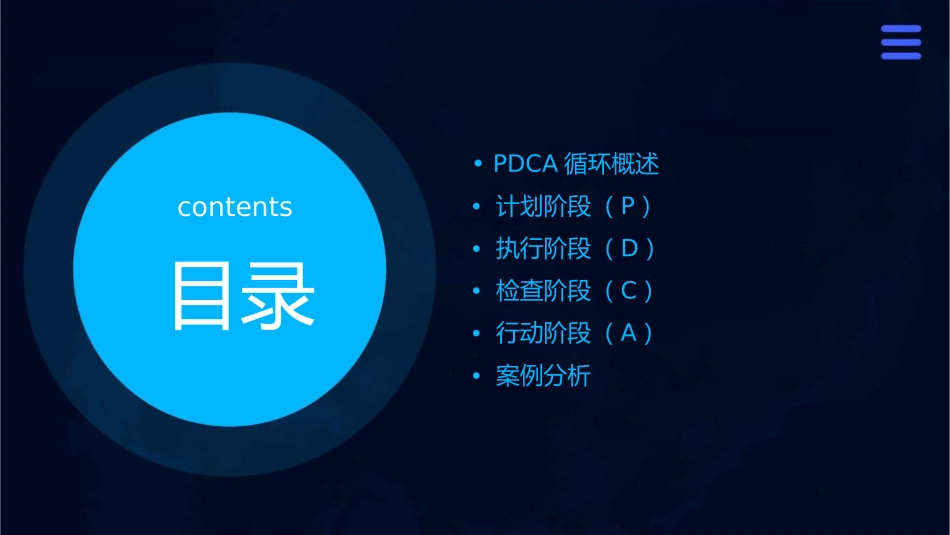 contents

目录

• PDCA 循环概述
• 计划阶段（P）
• 执行阶段（D）
• 检查阶段（C）
• 行动阶段（A）
• 案例分析